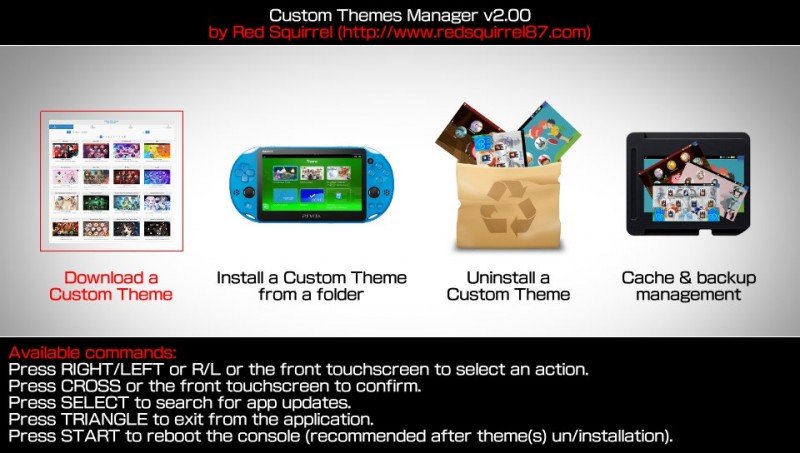 Custom Themes Manager v2.00
by Red Squirrel (http://www.redsquirrel87.com)

Download a Custom Theme

Install a Custom Theme from a folder

Uninstall a Custom Theme

Cache & backup management

Available commands:
Press RIGHT/LEFT or R/L or the front touchscreen to select an action.
Press CROSS or the front touchscreen to confirm.
Press SELECT to search for app updates.
Press TRIANGLE to exit from the application.
Press START to reboot the console (recommended after theme(s) un/installation).